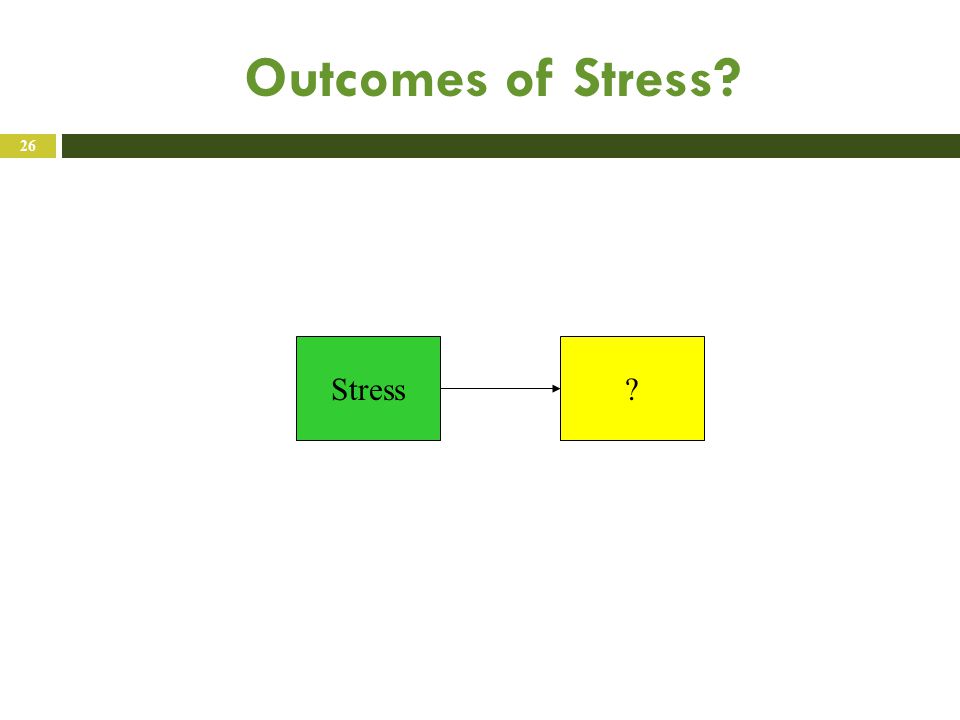 Outcomes of Stress?

26

Stress

?